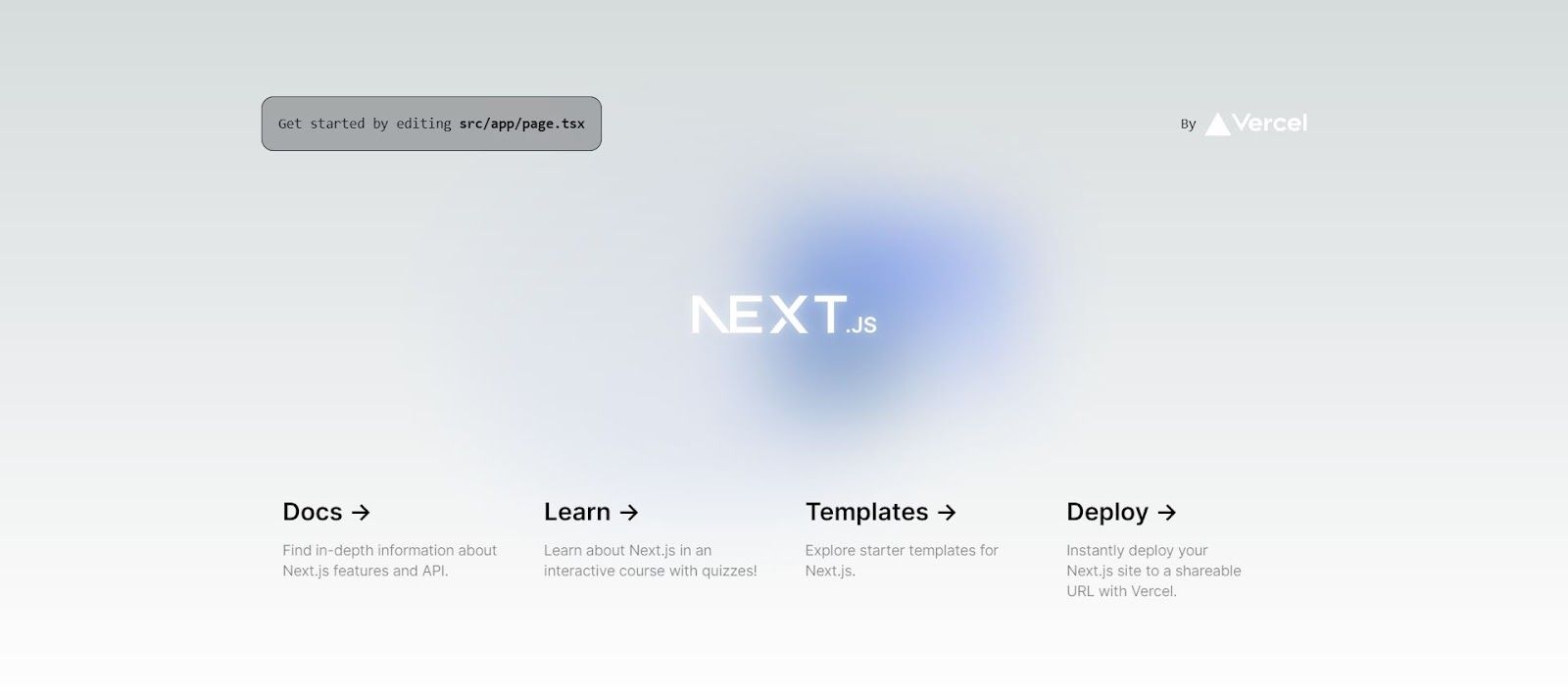 Get started by editing src/app/page.tsx

By Vercel

NEXT.JS

Docs →

Find in-depth information about Next.js features and API.

Learn →

Learn about Next.js in an interactive course with quizzes!

Templates →

Explore starter templates for Next.js.

Deploy →

Instantly deploy your Next.js site to a shareable URL with Vercel.